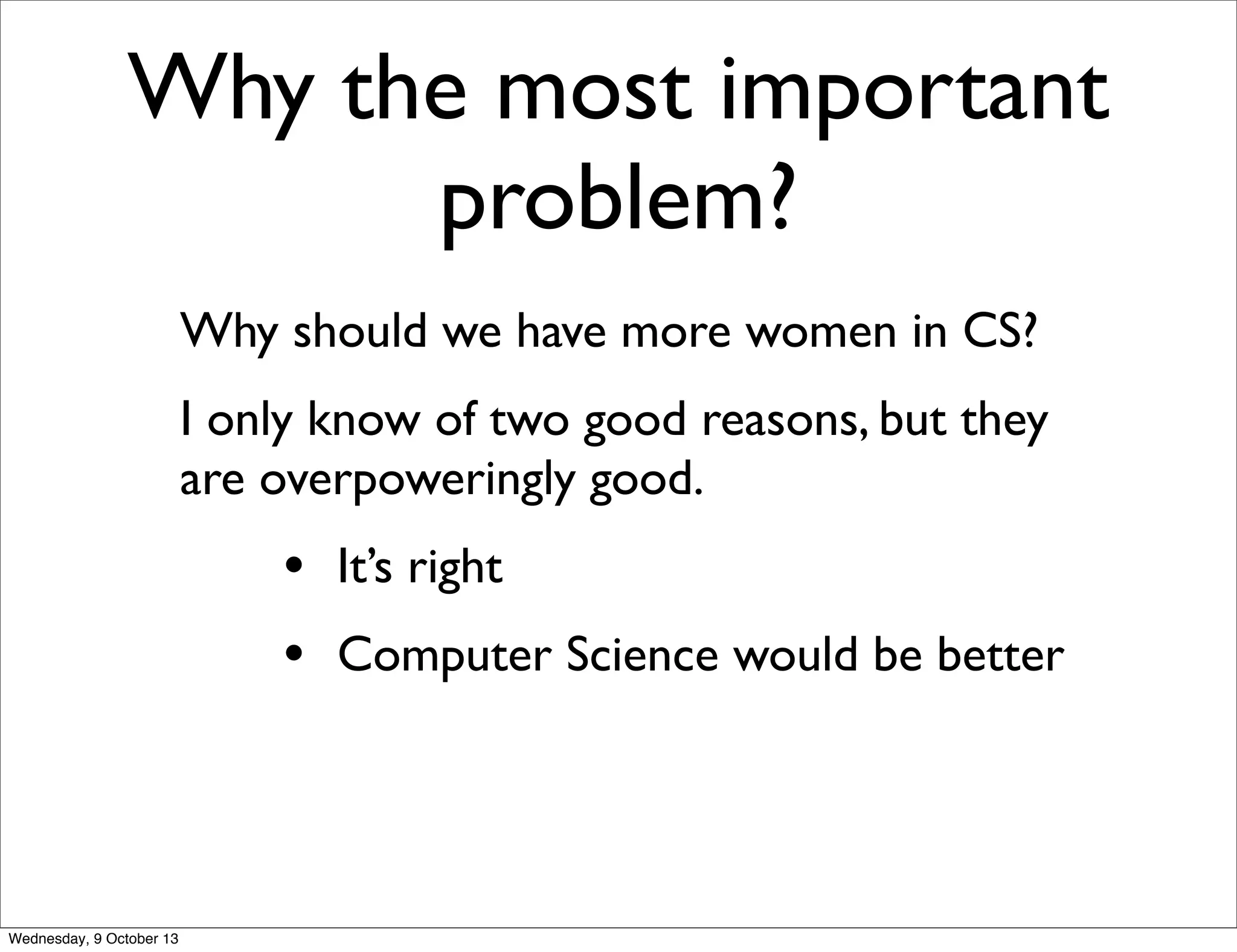 Why the most important problem?

Why should we have more women in CS?

I only know of two good reasons, but they are overpoweringly good.

• It's right

• Computer Science would be better

Wednesday, 9 October 13